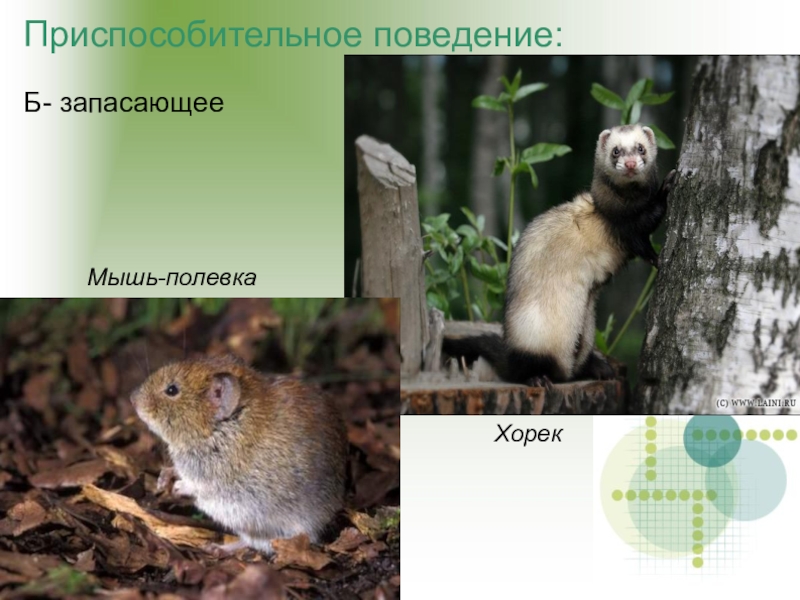 Приспособительное поведение:

Б- запасающее

Мышь-полевка

(C) WWW.LAINI.RU

Хорек